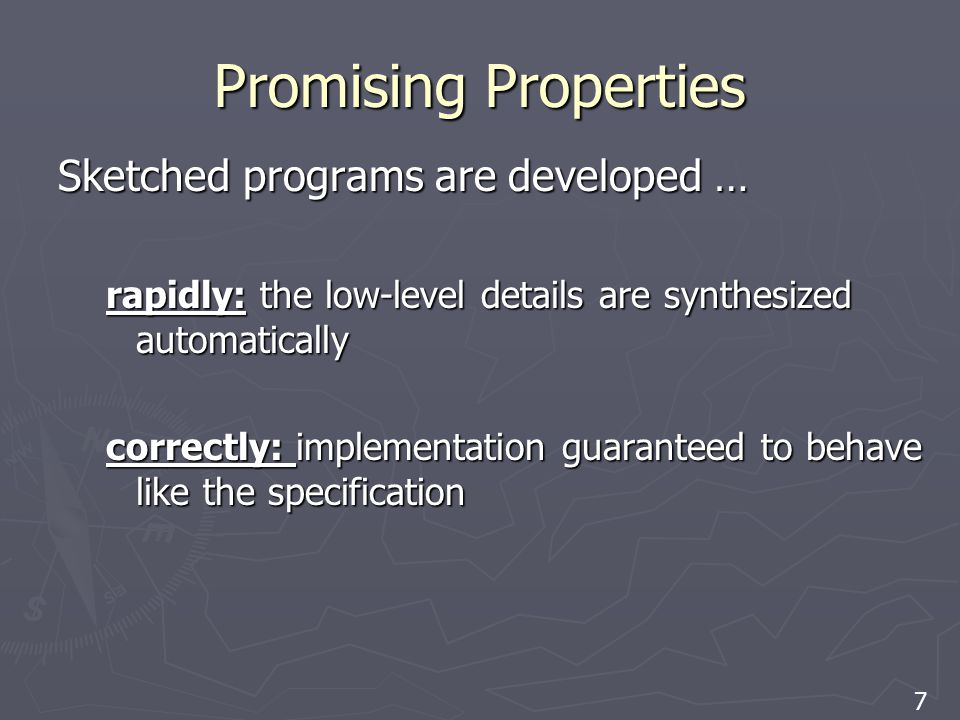 Promising Properties

Sketched programs are developed …

rapidly: the low-level details are synthesized automatically

correctly: implementation guaranteed to behave like the specification

7